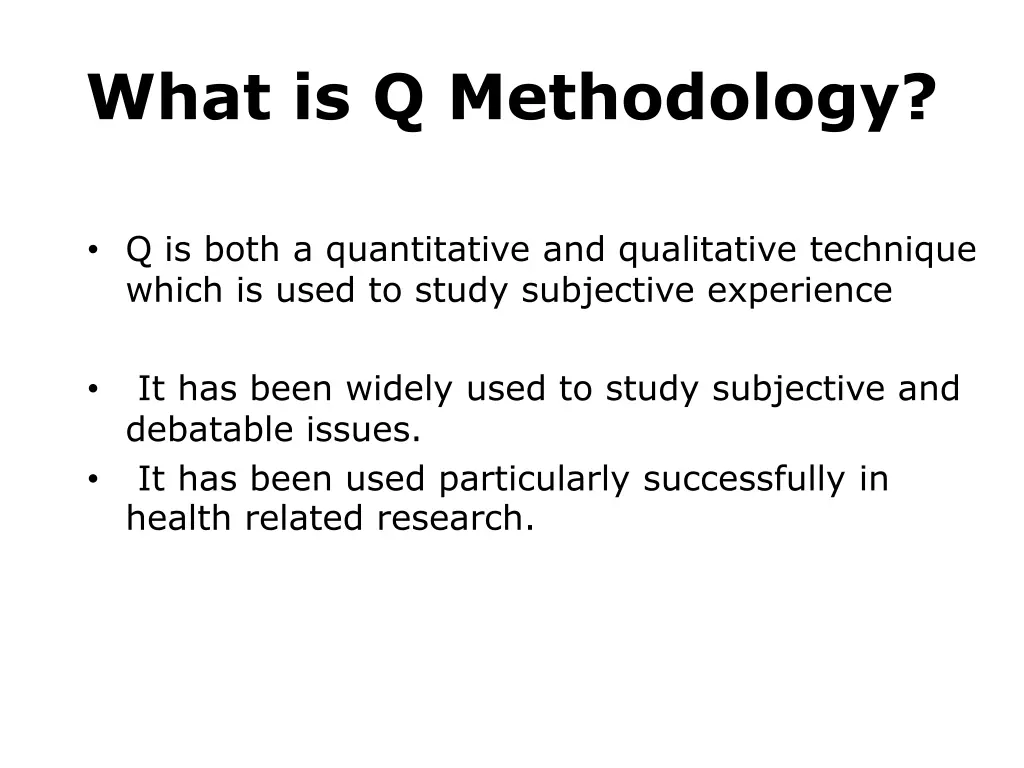 What is Q Methodology?

• Q is both a quantitative and qualitative technique which is used to study subjective experience

• It has been widely used to study subjective and debatable issues.

• It has been used particularly successfully in health related research.